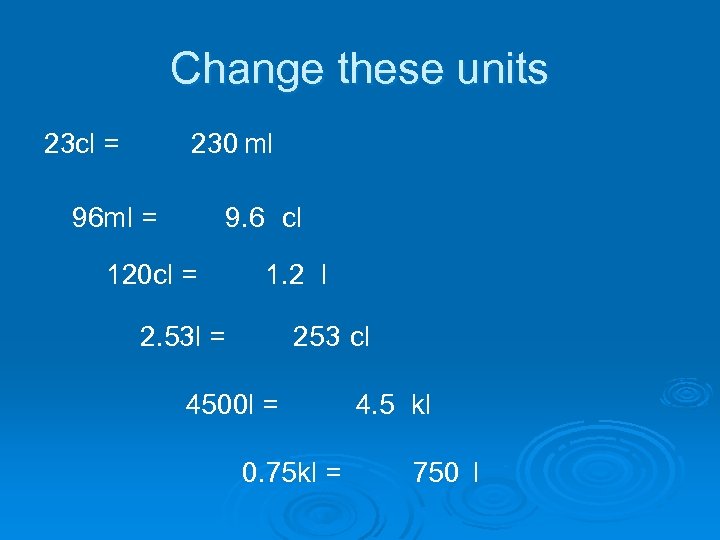 Change these units

23cl = 230 ml

96ml = 9.6 cl

120cl = 1.2 l

2.53l = 253 cl

4500l = 4.5 kl

0.75kl = 750 l